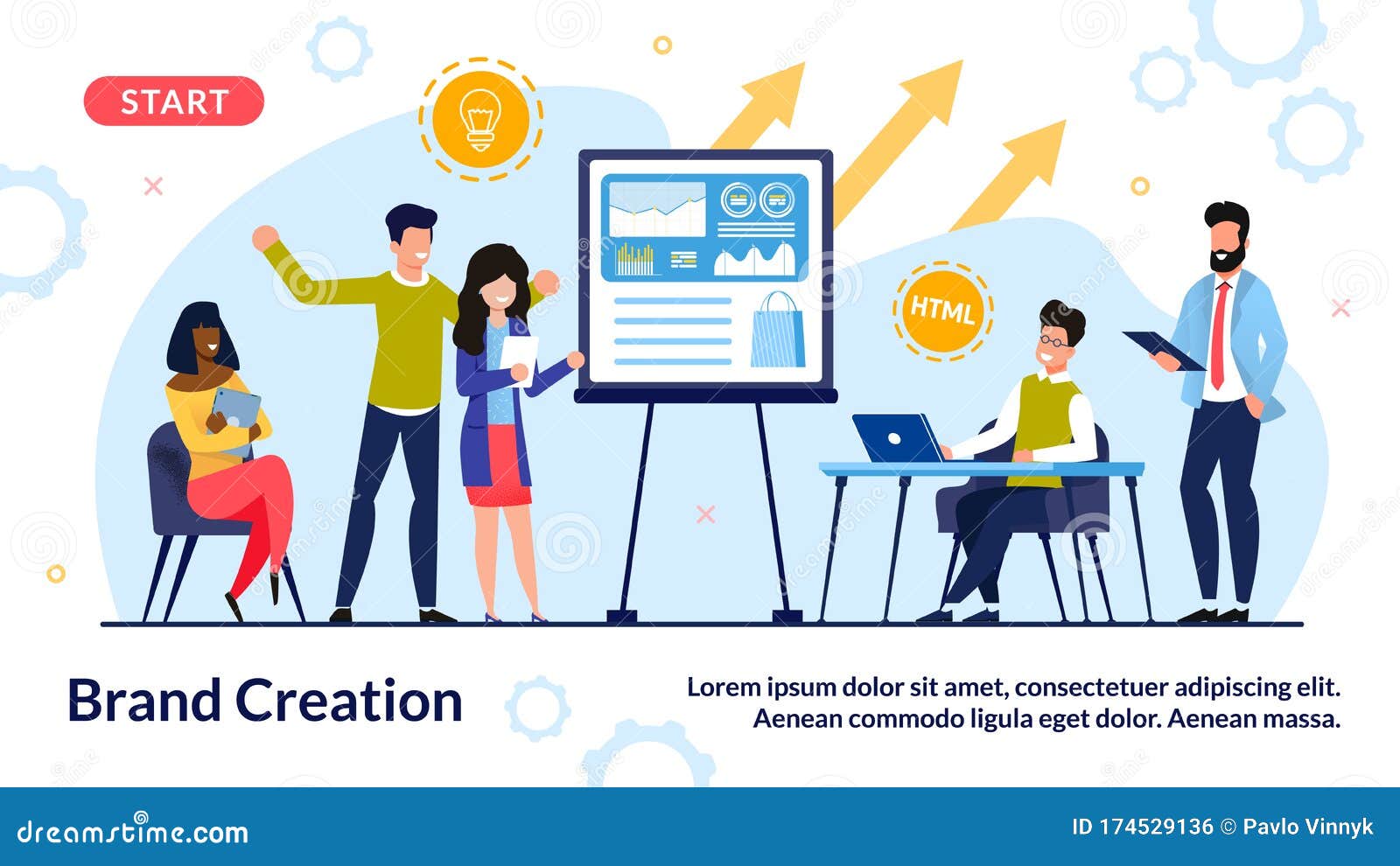 START

HTML

Brand Creation

Lorem ipsum dolor sit amet, consectetuer adipiscing elit. Aenean commodo ligula eget dolor. Aenean massa.

dreamstime.com

ID 174529136 © Pavlo Vinnyk